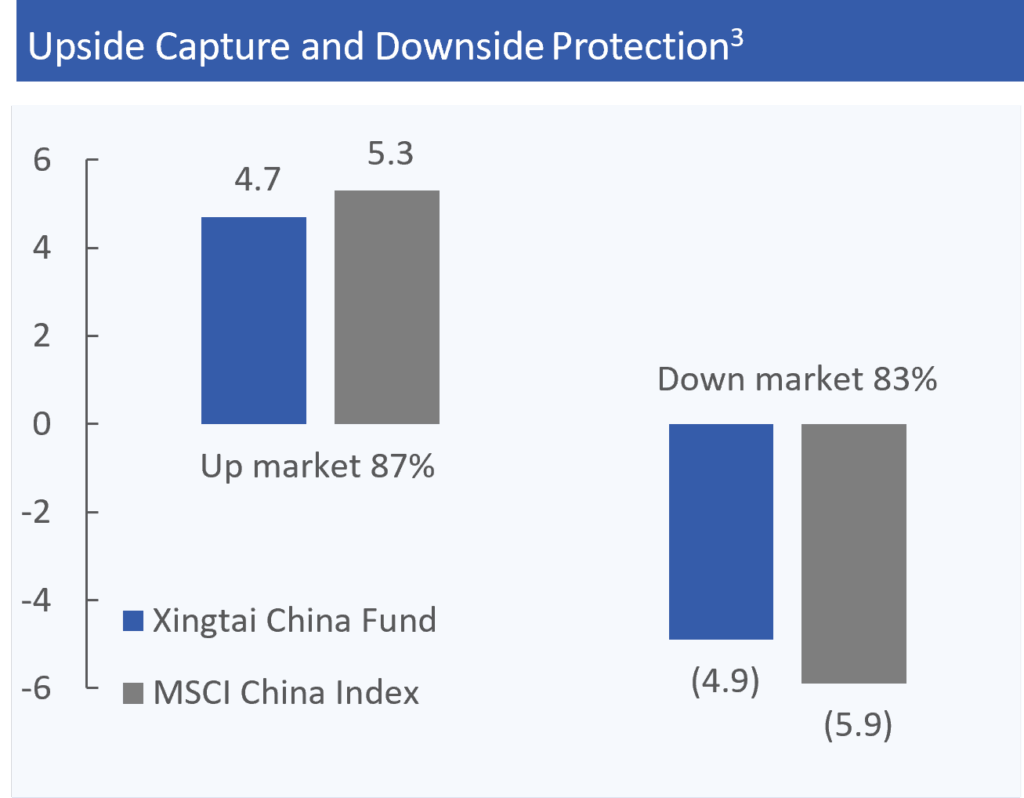 Upside Capture and Downside Protection$^3$

6
4
2
0
-2
-4
-6

4.7
5.3
Up market 87%

Down market 83%
(4.9)
(5.9)

Xingtai China Fund
MSCI China Index